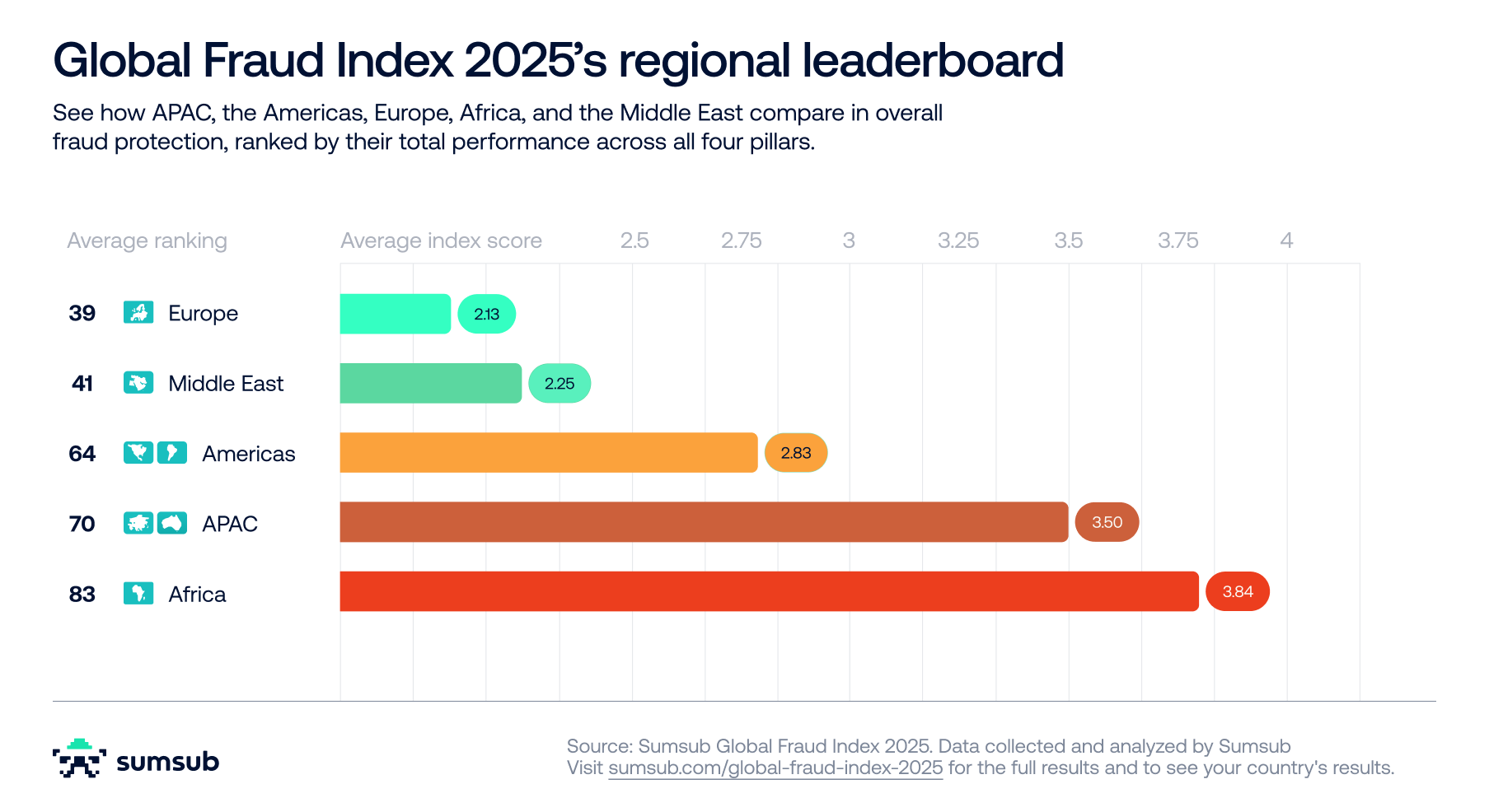 Global Fraud Index 2025's regional leaderboard

See how APAC, the Americas, Europe, Africa, and the Middle East compare in overall fraud protection, ranked by their total performance across all four pillars.

Average ranking

Average index score 2.5 2.75 3 3.25 3.5 3.75 4

39 Europe 2.13

41 Middle East 2.25

64 Americas 2.83

70 APAC 3.50

83 Africa 3.84

sumsub

Source: Sumsub Global Fraud Index 2025. Data collected and analyzed by Sumsub
Visit sumsub.com/global-fraud-index-2025 for the full results and to see your country's results.